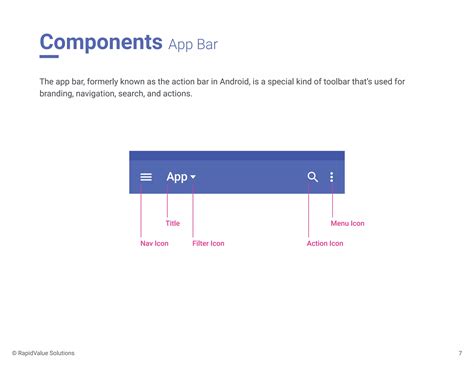 Components App Bar

The app bar, formerly known as the action bar in Android, is a special kind of toolbar that's used for branding, navigation, search, and actions.

App

Title

Menu Icon

Nav Icon

Filter Icon

Action Icon

© RapidValue Solutions

7